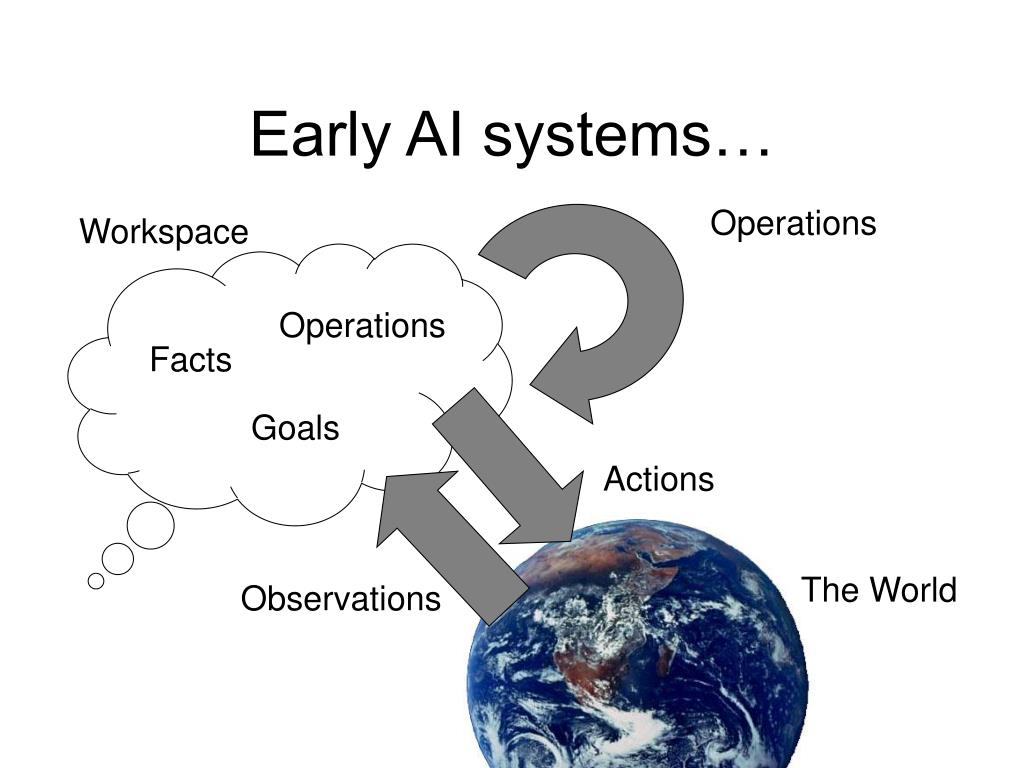 Early AI systems…

Workspace

Operations

Operations

Facts

Goals

Actions

Observations

The World